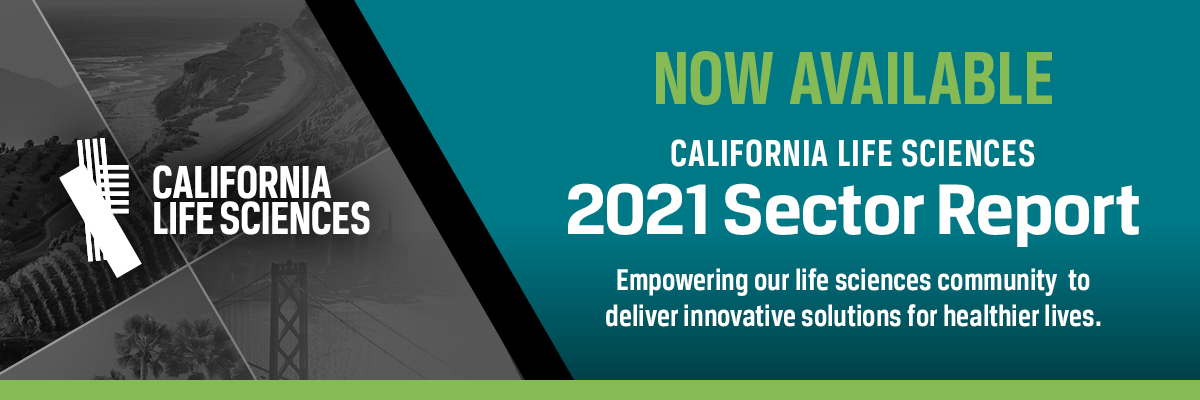 CALIFORNIA LIFE SCIENCES

NOW AVAILABLE

CALIFORNIA LIFE SCIENCES

2021 Sector Report

Empowering our life sciences community to deliver innovative solutions for healthier lives.